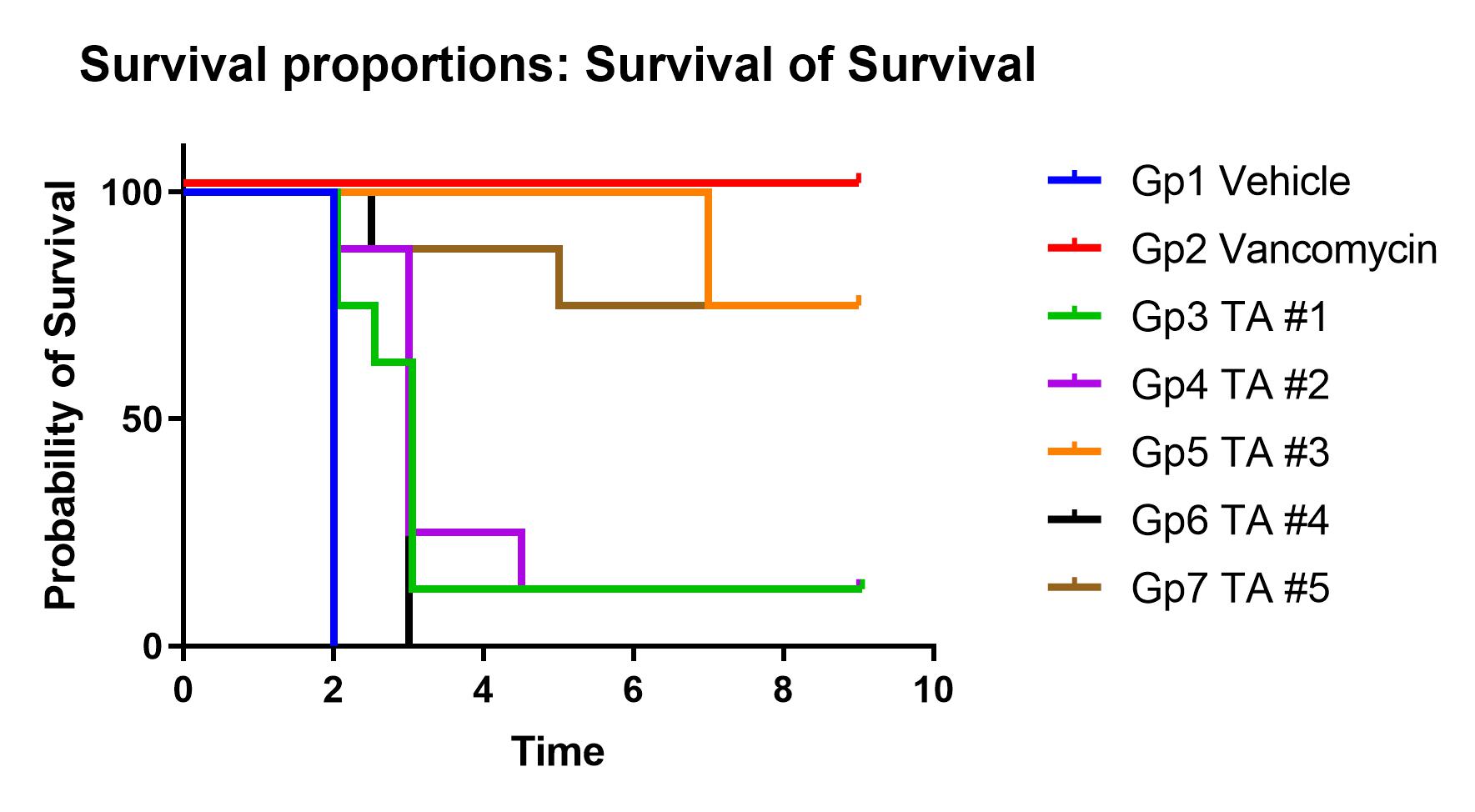 Survival proportions: Survival of Survival

Probability of Survival

100
50
0

0 2 4 6 8 10

Time

Gp1 Vehicle
Gp2 Vancomycin
Gp3 TA #1
Gp4 TA #2
Gp5 TA #3
Gp6 TA #4
Gp7 TA #5